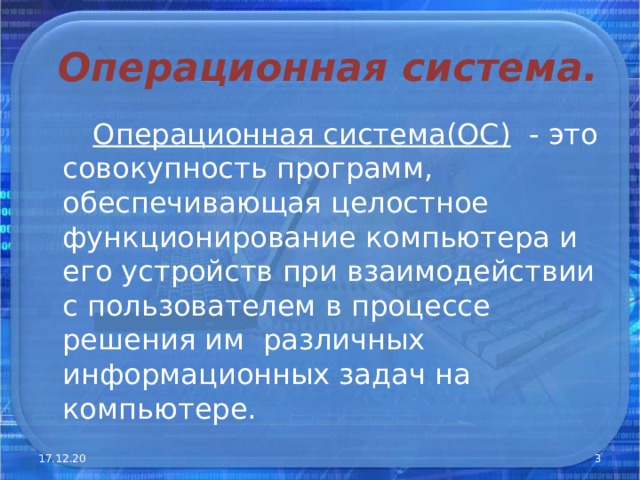 Операционная система.

Операционная система(ОС) - это совокупность программ, обеспечивающая целостное функционирование компьютера и его устройств при взаимодействии с пользователем в процессе решения им различных информационных задач на компьютере.

17.12.20

3